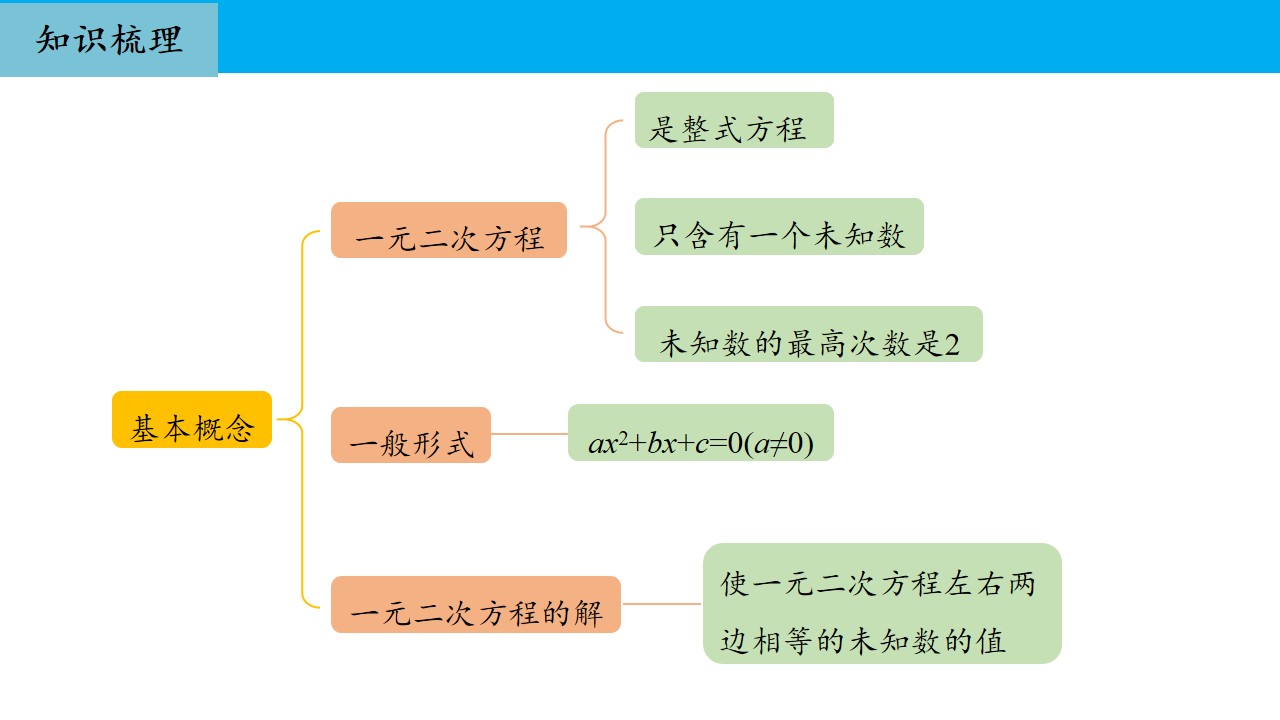 知识梳理

基本概念

一元二次方程

是整式方程

只含有一个未知数

未知数的最高次数是2

一般形式

$ax^2+bx+c=0(a\neq0)$

一元二次方程的解

使一元二次方程左右两边相等的未知数的值